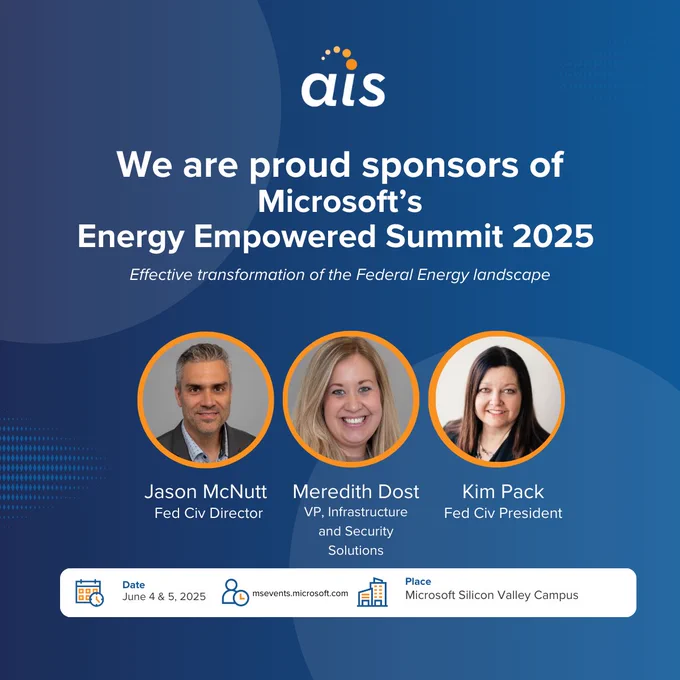 ais

We are proud sponsors of Microsoft's Energy Empowered Summit 2025

Effective transformation of the Federal Energy landscape

Jason McNutt
Fed Civ Director

Meredith Dost
VP, Infrastructure and Security Solutions

Kim Pack
Fed Civ President

Date
June 4 & 5, 2025

msevents.microsoft.com

Place
Microsoft Silicon Valley Campus